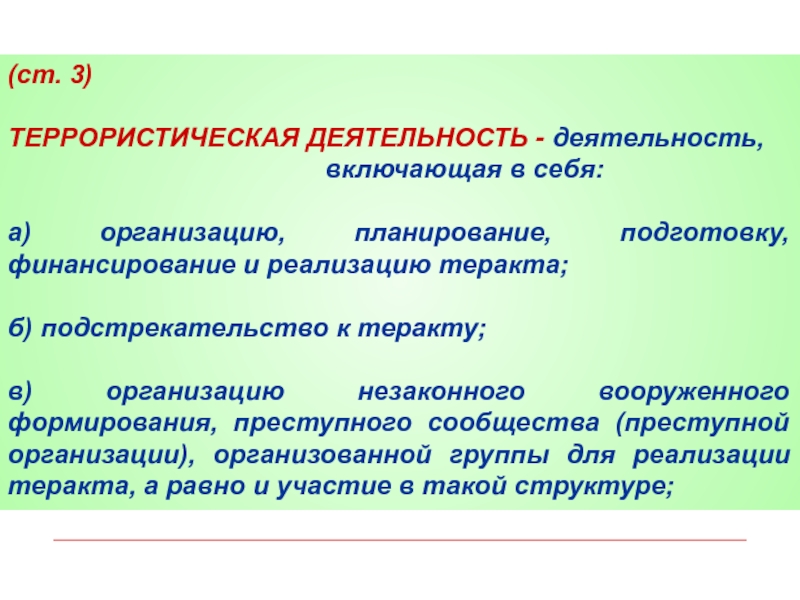 (ст. 3)

ТЕРРОРИСТИЧЕСКАЯ ДЕЯТЕЛЬНОСТЬ - деятельность, включающая в себя:

а) организацию, планирование, подготовку, финансирование и реализацию теракта;

б) подстрекательство к теракту;

в) организацию незаконного вооруженного формирования, преступного сообщества (преступной организации), организованной группы для реализации теракта, а равно и участие в такой структуре;